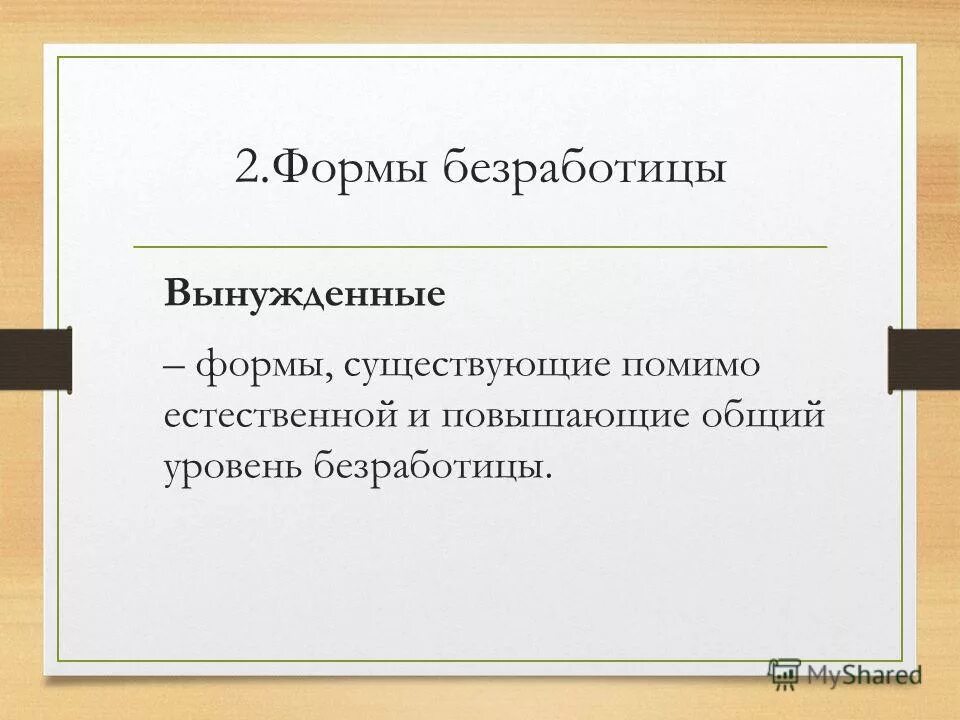 2.Формы безработицы

Вынужденные

– формы, существующие помимо естественной и повышающие общий уровень безработицы.

MyShared